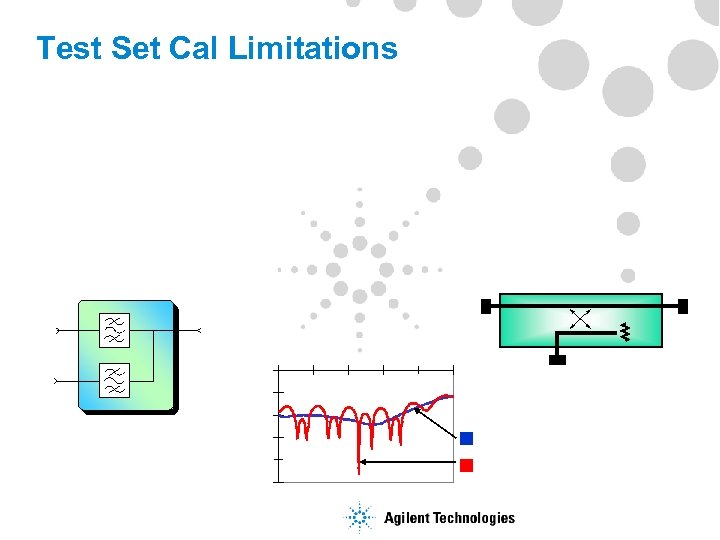 Test Set Cal Limitations

Agilent Technologies